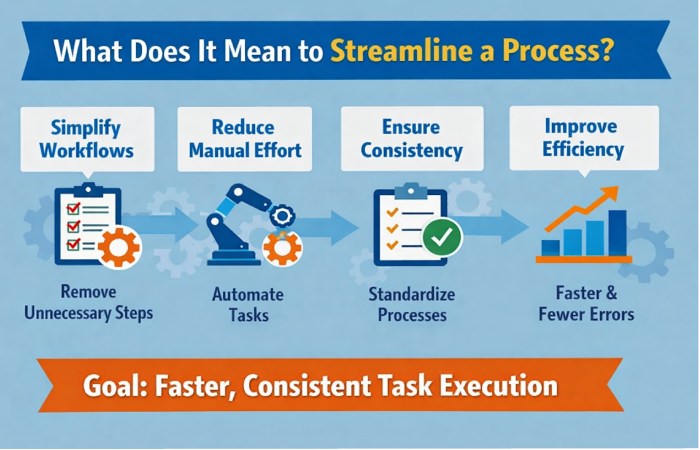 What Does It Mean to Streamline a Process?

Simplify Workflows

Reduce Manual Effort

Ensure Consistency

Improve Efficiency

Remove Unnecessary Steps

Automate Tasks

Standardize Processes

Faster & Fewer Errors

Goal: Faster, Consistent Task Execution